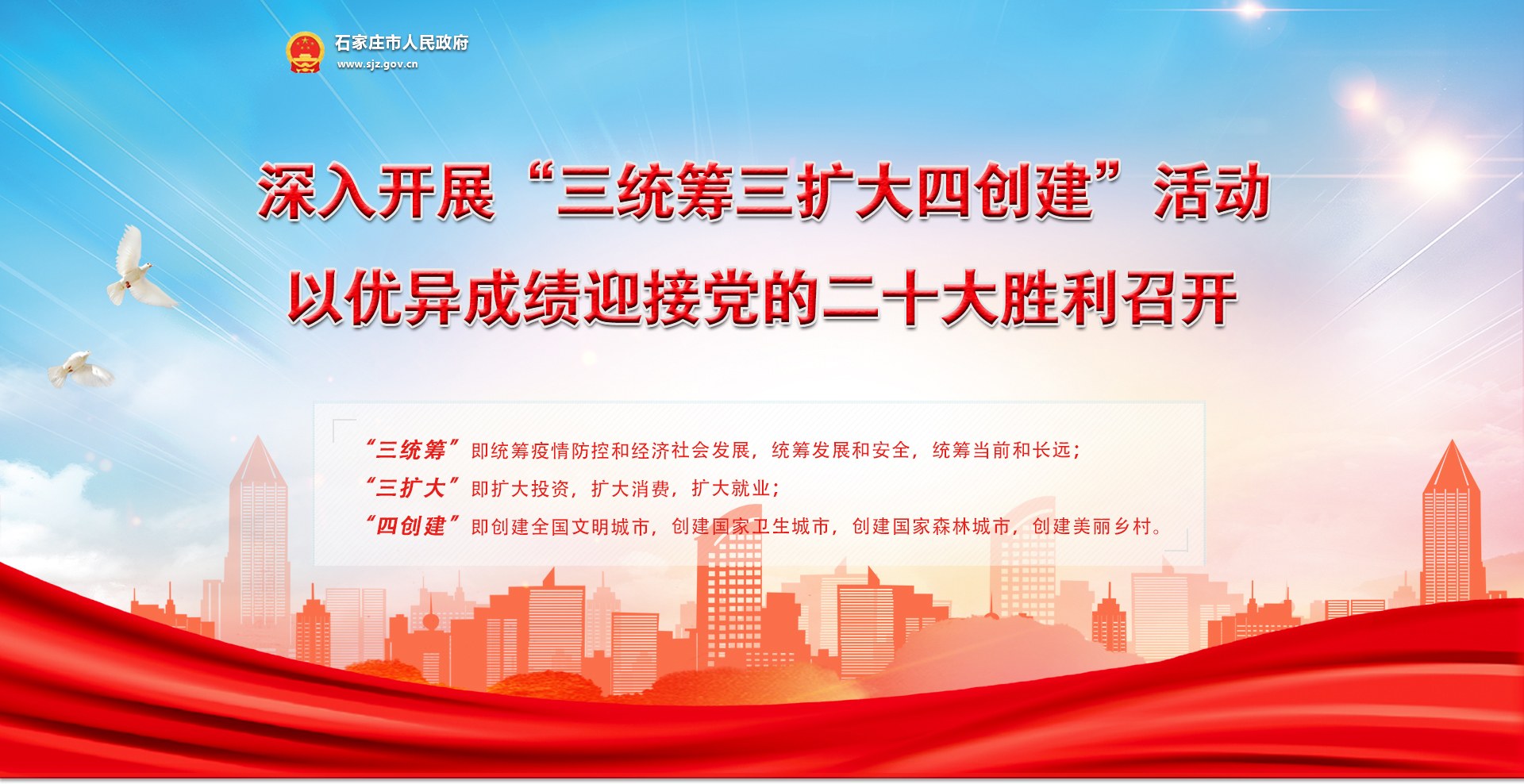 石家庄市人民政府
www.sjz.gov.cn

深入开展“三统筹三扩大四创建”活动
以优异成绩迎接党的二十大胜利召开

“三统筹”即统筹疫情防控和经济社会发展，统筹发展和安全，统筹当前和长远；
“三扩大”即扩大投资，扩大消费，扩大就业；
“四创建”即创建全国文明城市，创建国家卫生城市，创建国家森林城市，创建美丽乡村。